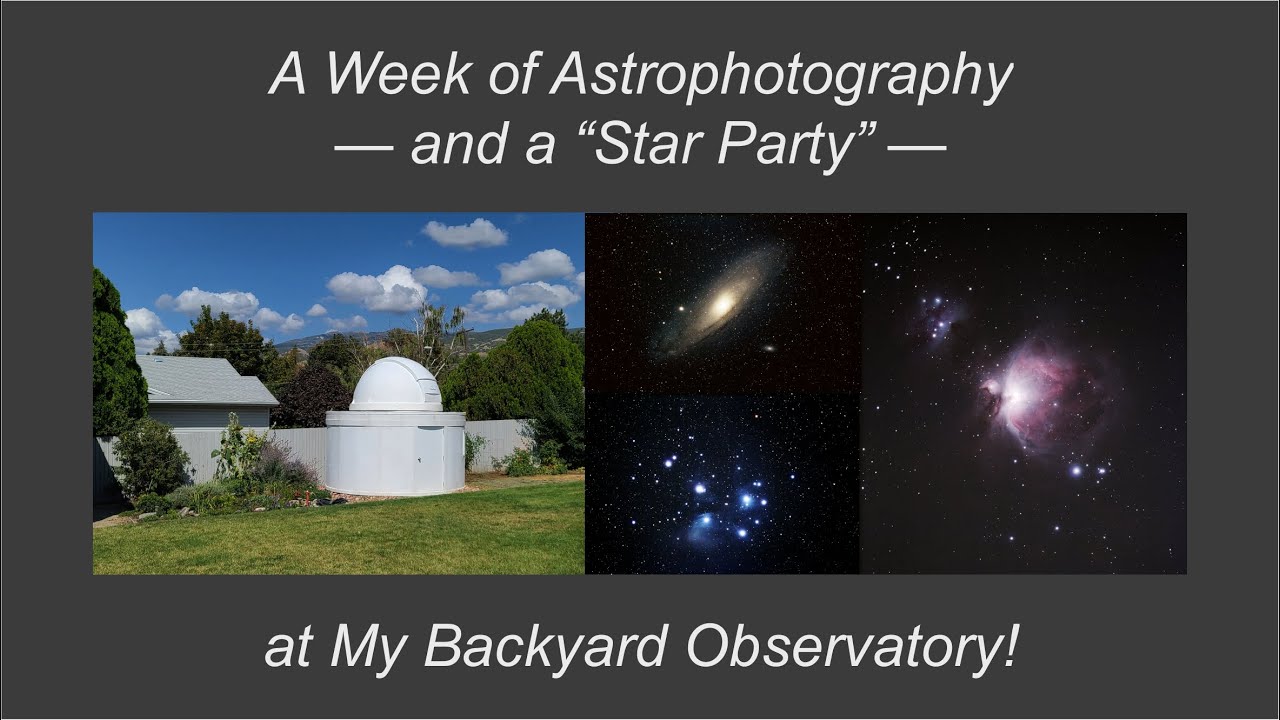 A Week of Astrophotography
— and a “Star Party” —

at My Backyard Observatory!